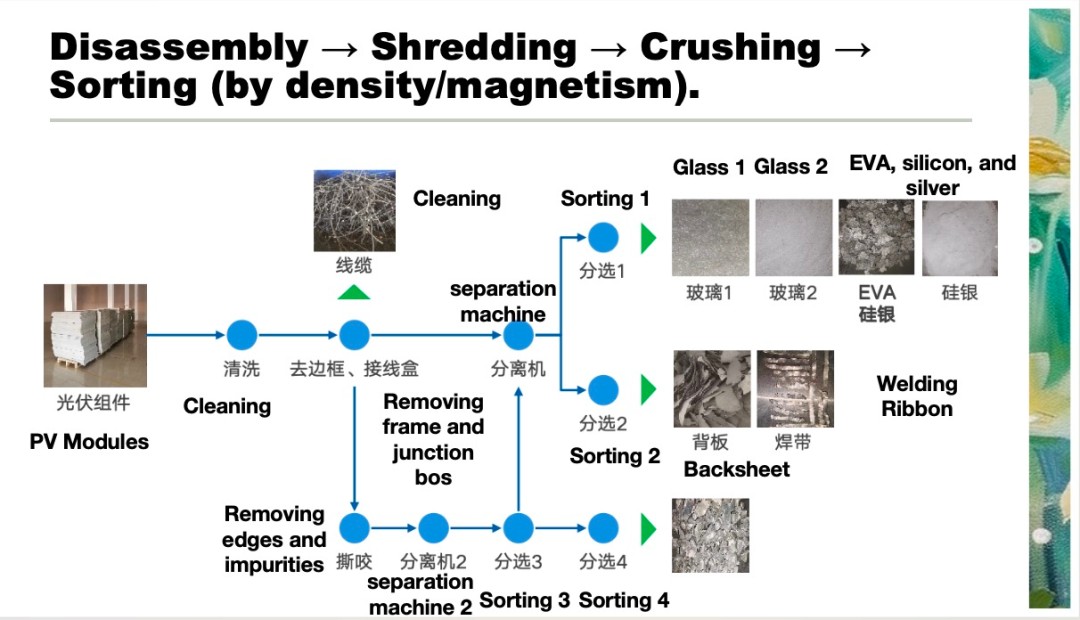 Disassembly → Shredding → Crushing → Sorting (by density/magnetism).

光伏组件
PV Modules

清洗
Cleaning

线缆
Cleaning

去边框、接线盒
Removing frame and junction bos

separation machine
分离机

Sorting 1
分选1

Glass 1 Glass 2 EVA, silicon, and silver
玻璃1 玻璃2 EVA 硅银 硅银

分选2
Sorting 2

背板 焊带
Backsheet
Welding Ribbon

Removing edges and impurities
撕咬
分离机2
separation machine 2
分选3
Sorting 3
分选4
Sorting 4